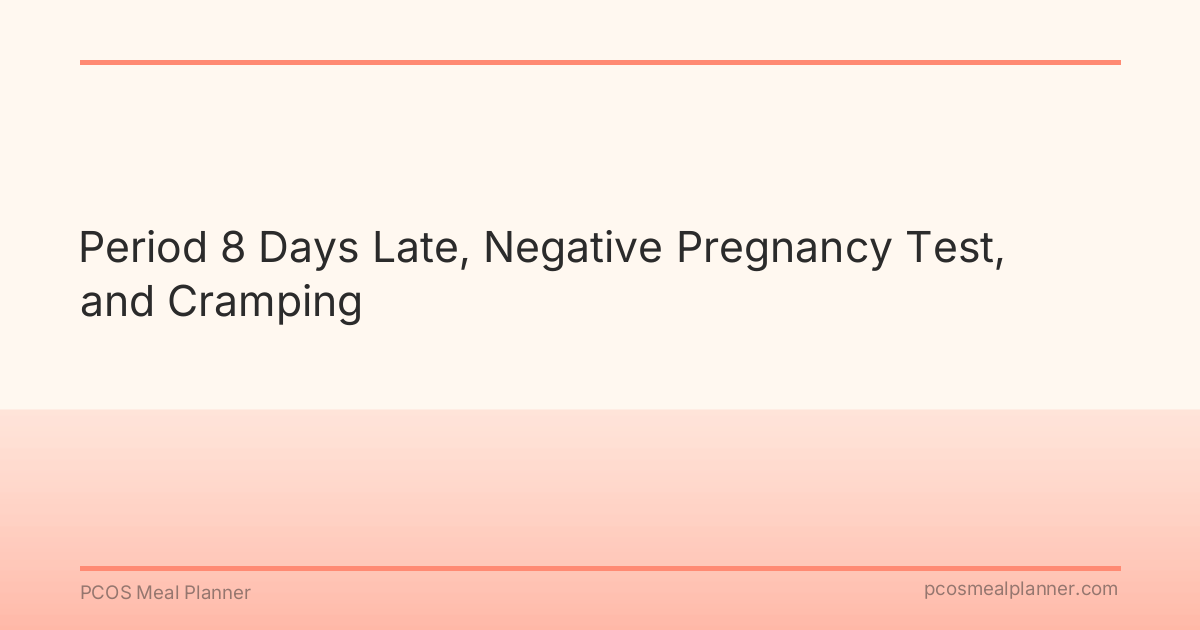 Period 8 Days Late, Negative Pregnancy Test, and Cramping

PCOS Meal Planner

pcosmealplanner.com